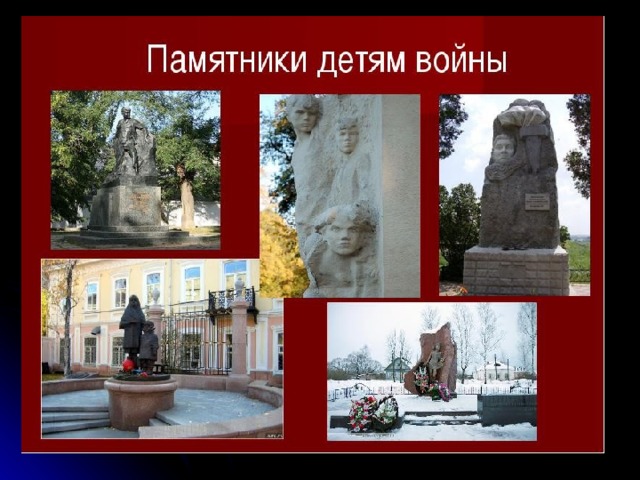 Памятники детям войны